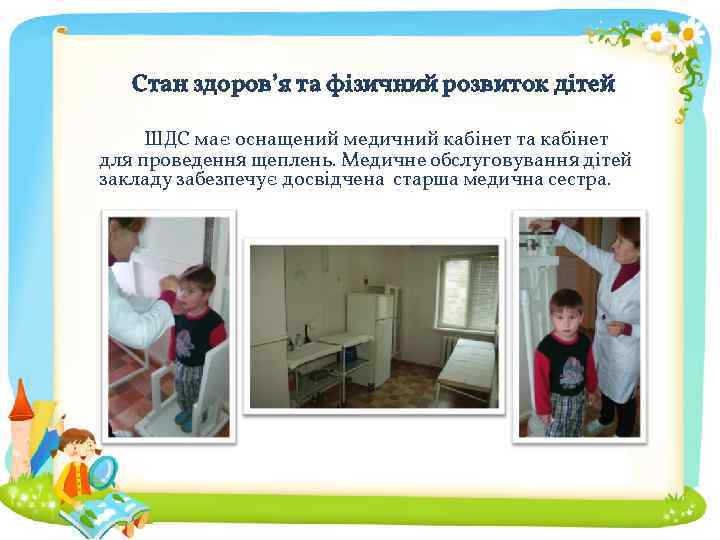 Стан здоров'я та фізичний розвиток дітей

ШДС має оснащений медичний кабінет та кабінет для проведення щеплень. Медичне обслуговування дітей закладу забезпечує досвідчена старша медична сестра.